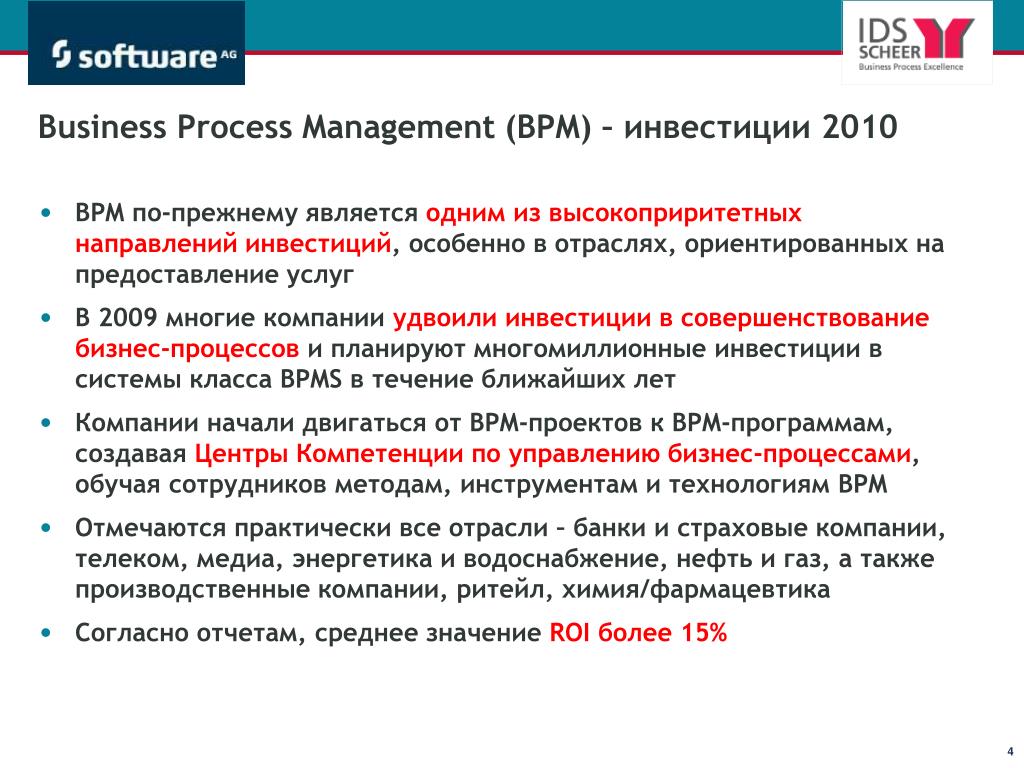 software AG

IDS SCHEER
Business Process Excellence

Business Process Management (BPM) – инвестиции 2010

• BPM по-прежнему является одним из высокоприритетных направлений инвестиций, особенно в отраслях, ориентированных на предоставление услуг

• В 2009 многие компании удвоили инвестиции в совершенствование бизнес-процессов и планируют многомиллионные инвестиции в системы класса BPMS в течение ближайших лет

• Компании начали двигаться от BPM-проектов к BPM-программам, создавая Центры Компетенции по управлению бизнес-процессами, обучая сотрудников методам, инструментам и технологиям BPM

• Отмечаются практически все отрасли – банки и страховые компании, телеком, медиа, энергетика и водоснабжение, нефть и газ, а также производственные компании, ритейл, химия/фармацевтика

• Согласно отчетам, среднее значение ROI более 15%

4